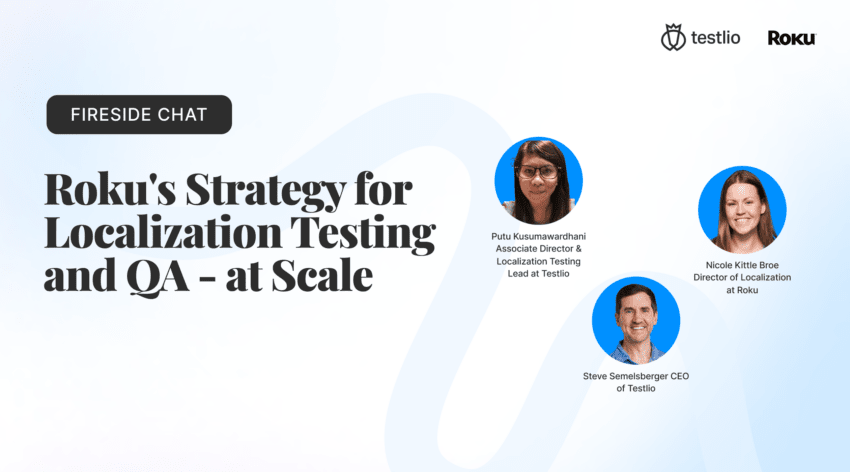 testlio Roku

FIRESIDE CHAT

Roku's Strategy for Localization Testing and QA - at Scale

Putu Kusumawardhani
Associate Director & Localization Testing Lead at Testlio

Nicole Kittle Broe
Director of Localization at Roku

Steve Semelsberger CEO of Testlio